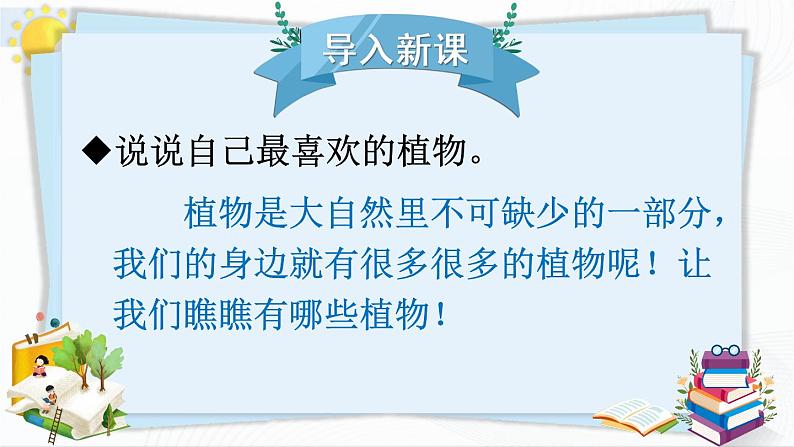 导入新课

◆说说自己最喜欢的植物。

植物是大自然里不可缺少的一部分，我们的身边就有很多很多的植物呢！让我们瞧瞧有哪些植物！